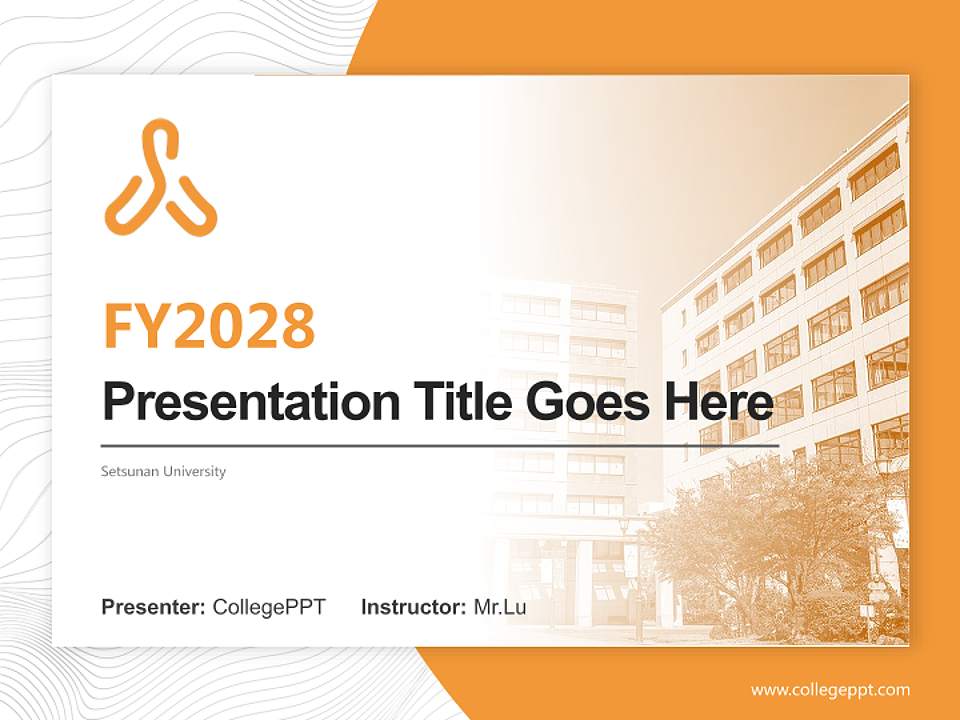 FY2028

Presentation Title Goes Here

Setsunan University

Presenter: CollegePPT Instructor: Mr.Lu

www.collegeppt.com